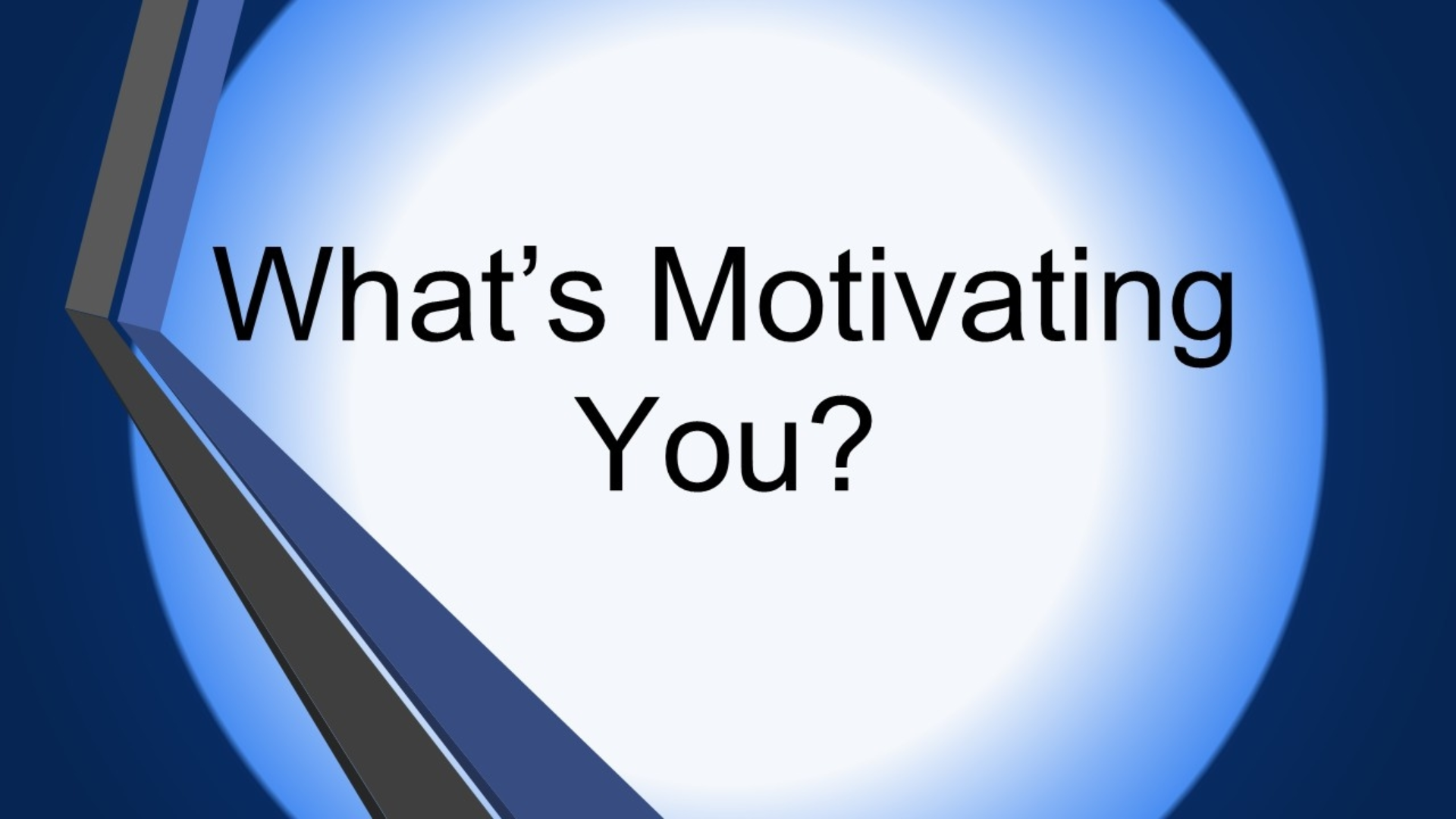 What’s Motivating You?